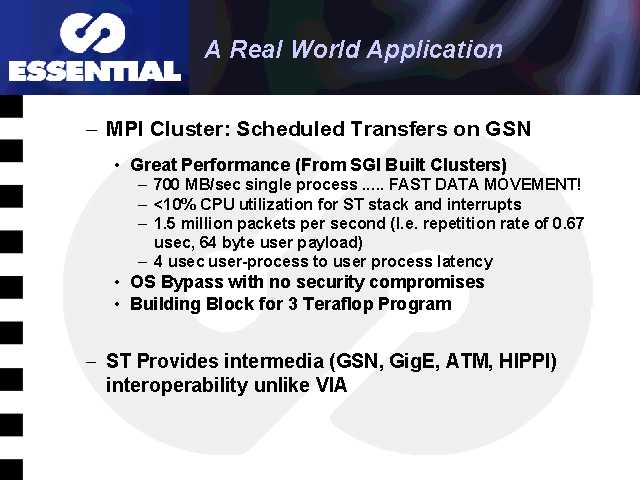 ESSENTIAL

A Real World Application

– MPI Cluster: Scheduled Transfers on GSN

• Great Performance (From SGI Built Clusters)
– 700 MB/sec single process ..... FAST DATA MOVEMENT!
– <10% CPU utilization for ST stack and interrupts
– 1.5 million packets per second (I.e. repetition rate of 0.67 usec, 64 byte user payload)
– 4 usec user-process to user process latency
• OS Bypass with no security compromises
• Building Block for 3 Teraflop Program

– ST Provides intermedia (GSN, GigE, ATM, HIPPI) interoperability unlike VIA